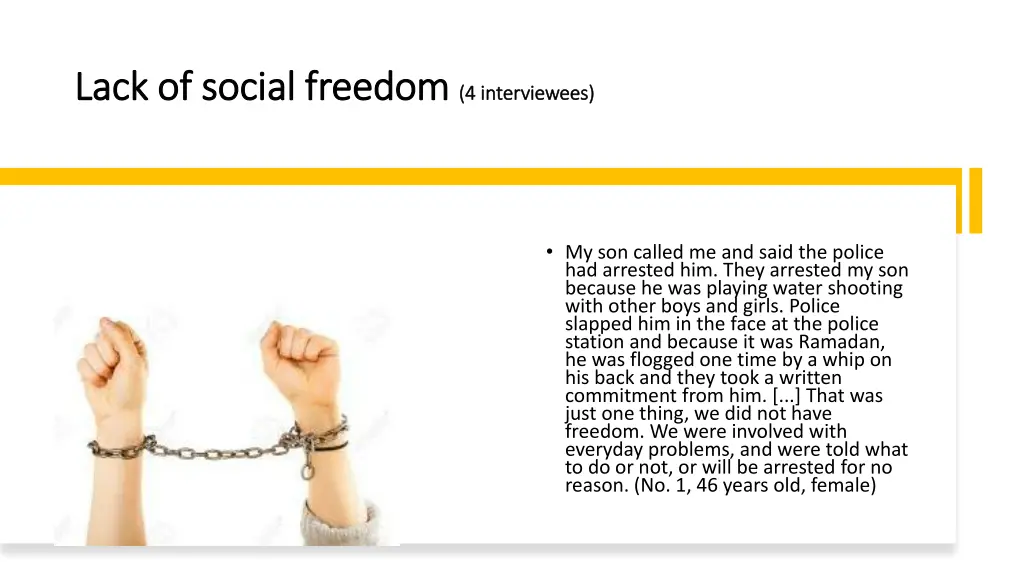 Lack of social freedom (4 interviewees)

• My son called me and said the police had arrested him. They arrested my son because he was playing water shooting with other boys and girls. Police slapped him in the face at the police station and because it was Ramadan, he was flogged one time by a whip on his back and they took a written commitment from him. [...] That was just one thing, we did not have freedom. We were involved with everyday problems, and were told what to do or not, or will be arrested for no reason. (No. 1, 46 years old, female)